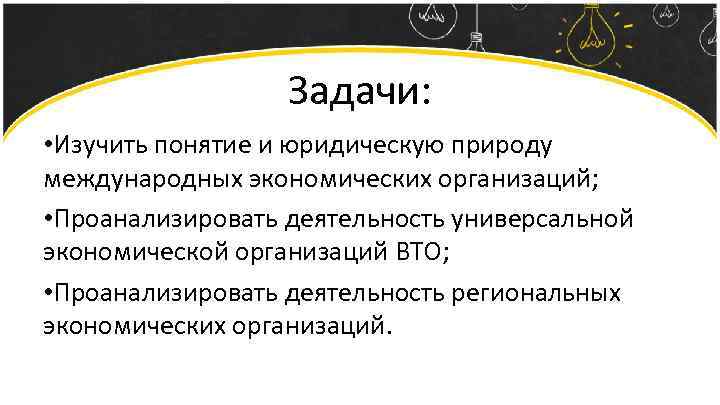 Задачи:

•Изучить понятие и юридическую природу международных экономических организаций;

•Проанализировать деятельность универсальной экономической организаций ВТО;

•Проанализировать деятельность региональных экономических организаций.